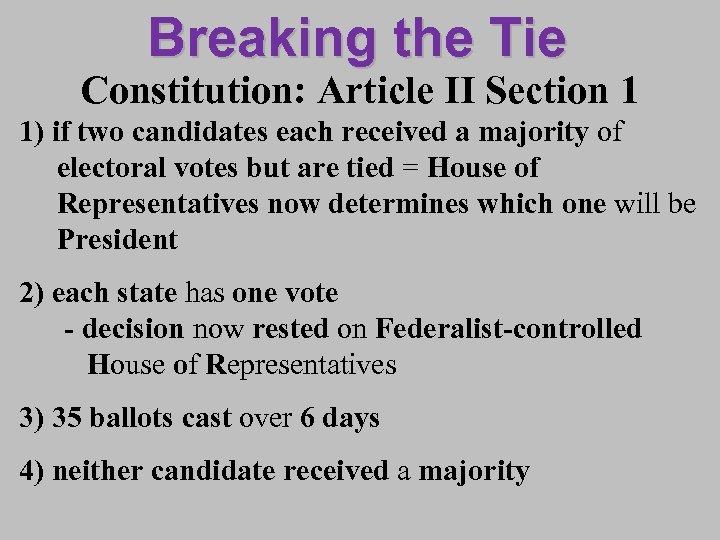 Breaking the Tie

Constitution: Article II Section 1

1) if two candidates each received a majority of electoral votes but are tied = House of Representatives now determines which one will be President

2) each state has one vote
- decision now rested on Federalist-controlled House of Representatives

3) 35 ballots cast over 6 days

4) neither candidate received a majority